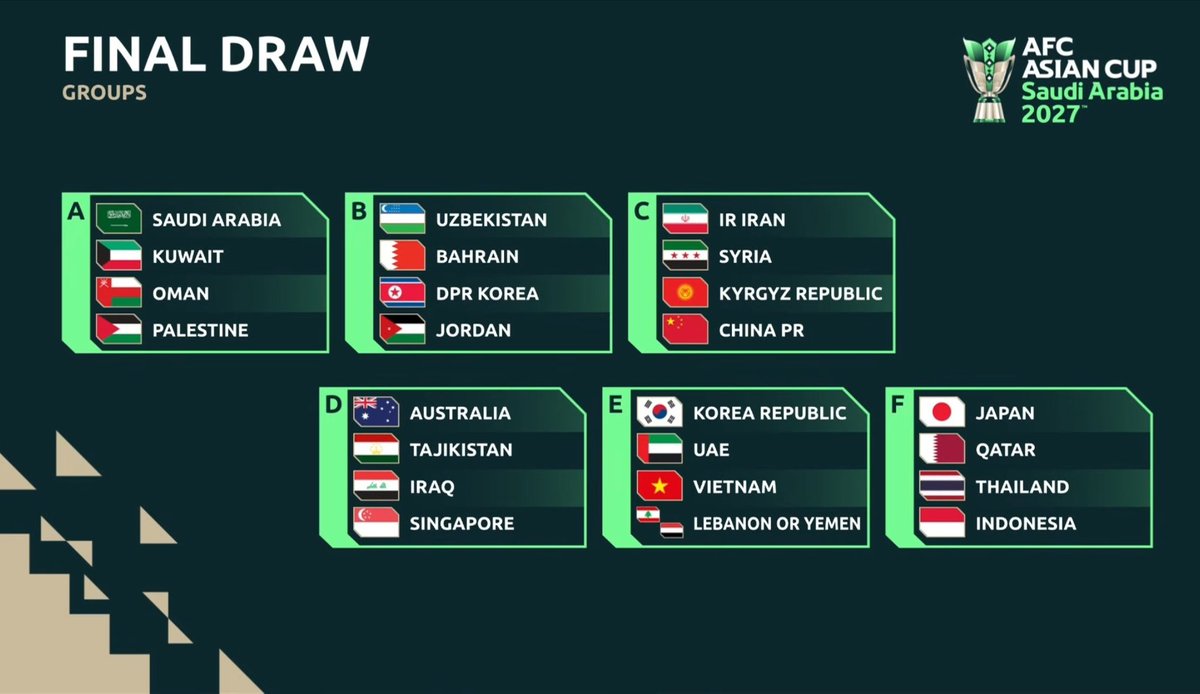 FINAL DRAW
GROUPS

AFC ASIAN CUP Saudi Arabia 2027™

A
SAUDI ARABIA
KUWAIT
OMAN
PALESTINE

B
UZBEKISTAN
BAHRAIN
DPR KOREA
JORDAN

C
IR IRAN
SYRIA
KYRGYZ REPUBLIC
CHINA PR

D
AUSTRALIA
TAJIKISTAN
IRAQ
SINGAPORE

E
KOREA REPUBLIC
UAE
VIETNAM
LEBANON OR YEMEN

F
JAPAN
QATAR
THAILAND
INDONESIA